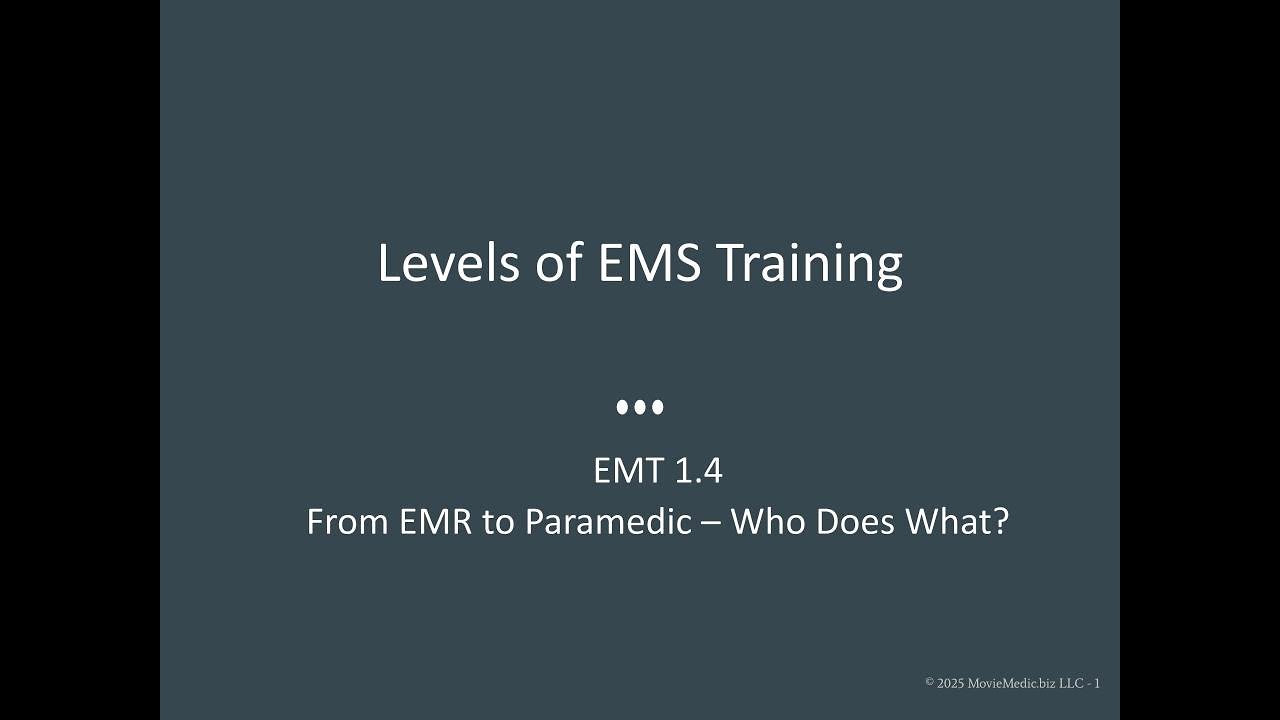 Levels of EMS Training

•••

EMT 1.4
From EMR to Paramedic – Who Does What?

© 2025 MovieMedic.biz LLC - 1